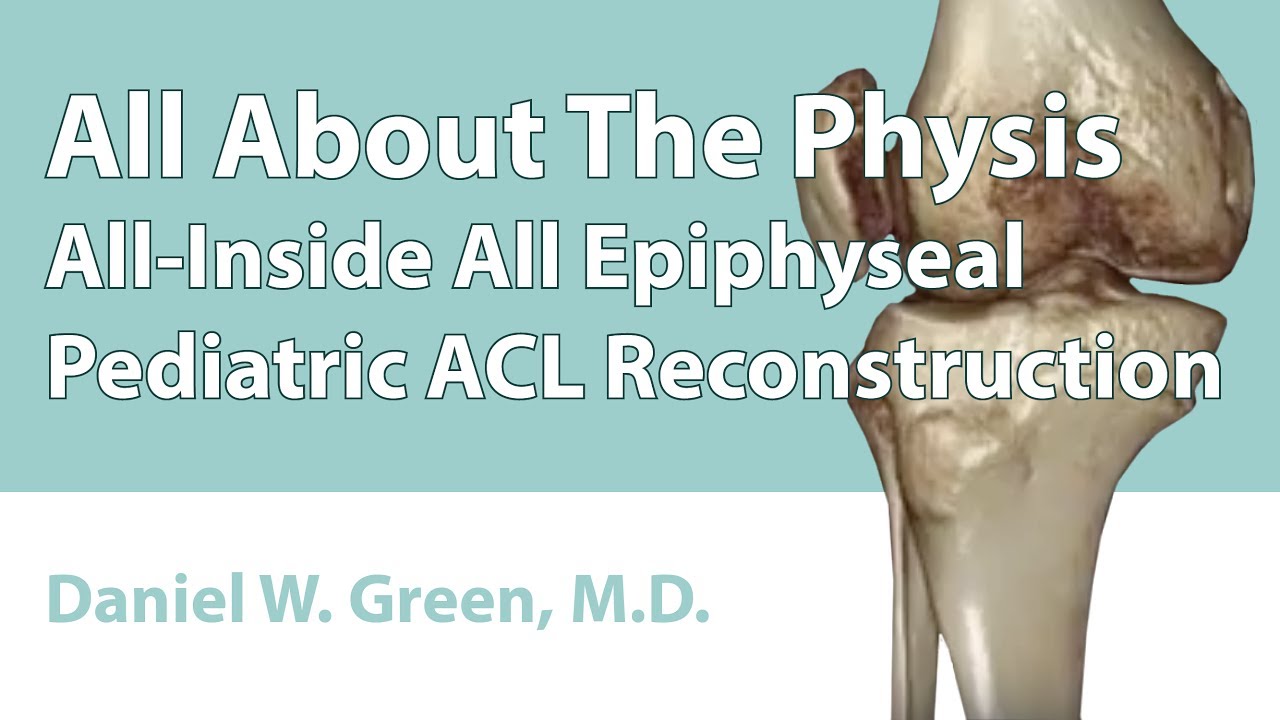 All About The Physis
All-Inside All Epiphyseal Pediatric ACL Reconstruction

Daniel W. Green, M.D.